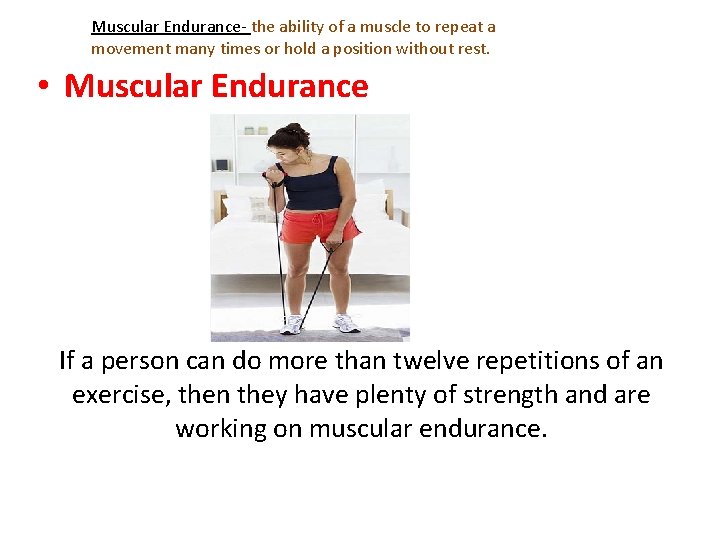 Muscular Endurance- the ability of a muscle to repeat a movement many times or hold a position without rest.

• Muscular Endurance

If a person can do more than twelve repetitions of an exercise, then they have plenty of strength and are working on muscular endurance.